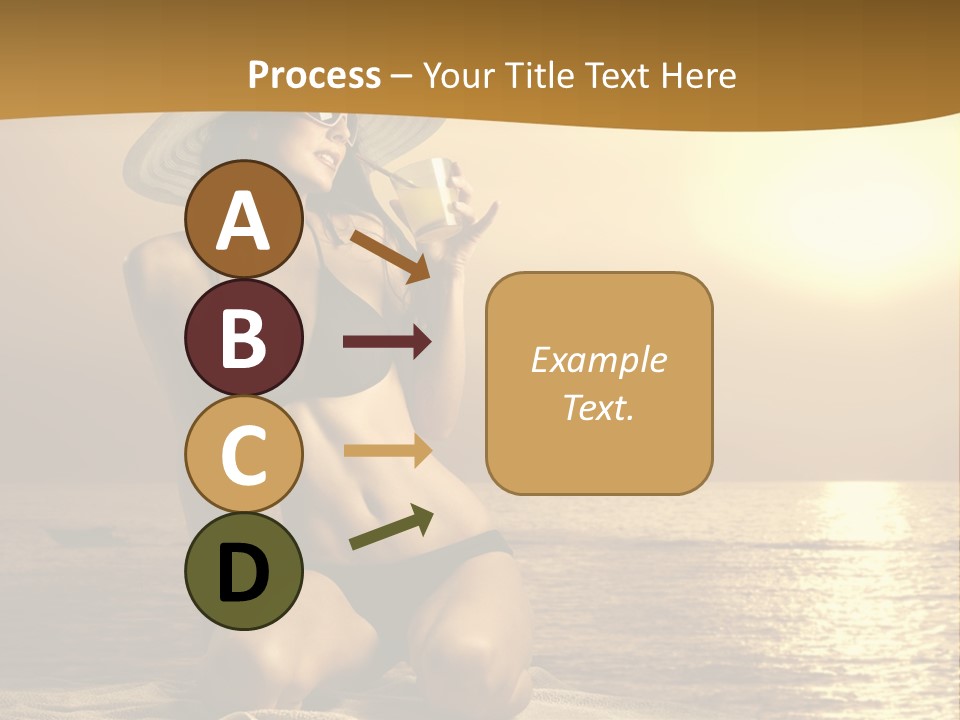 Process – Your Title Text Here

A

B

C

D

Example Text.